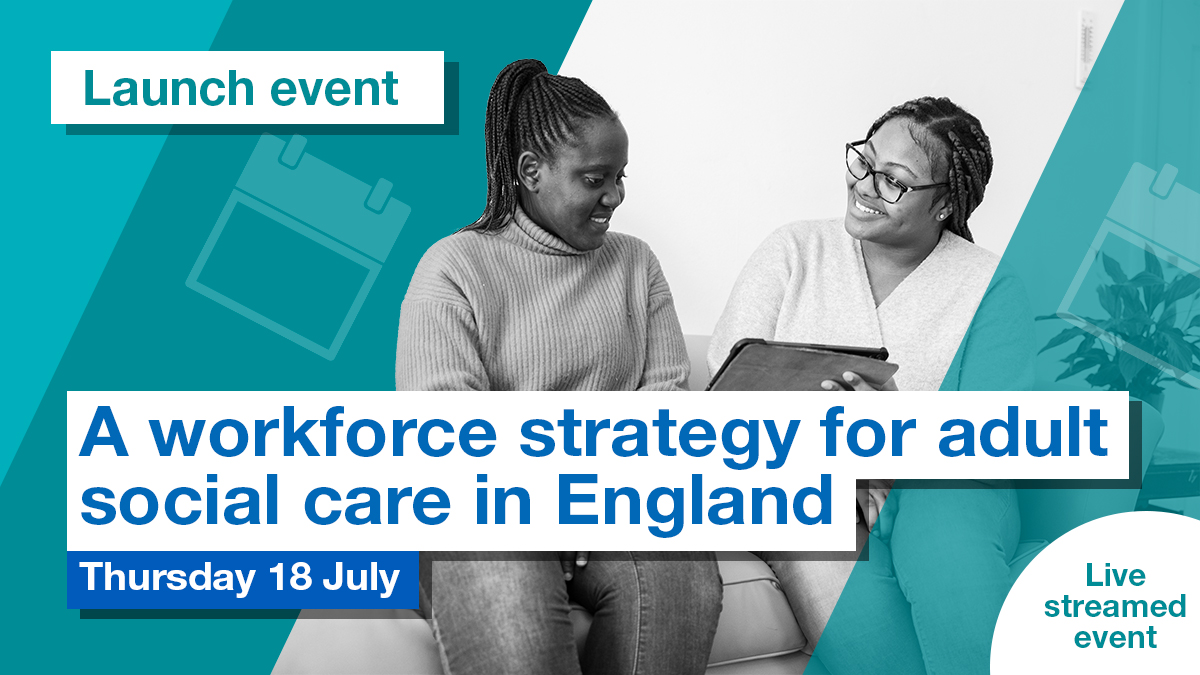 Launch event

A workforce strategy for adult social care in England

Thursday 18 July

Live streamed event